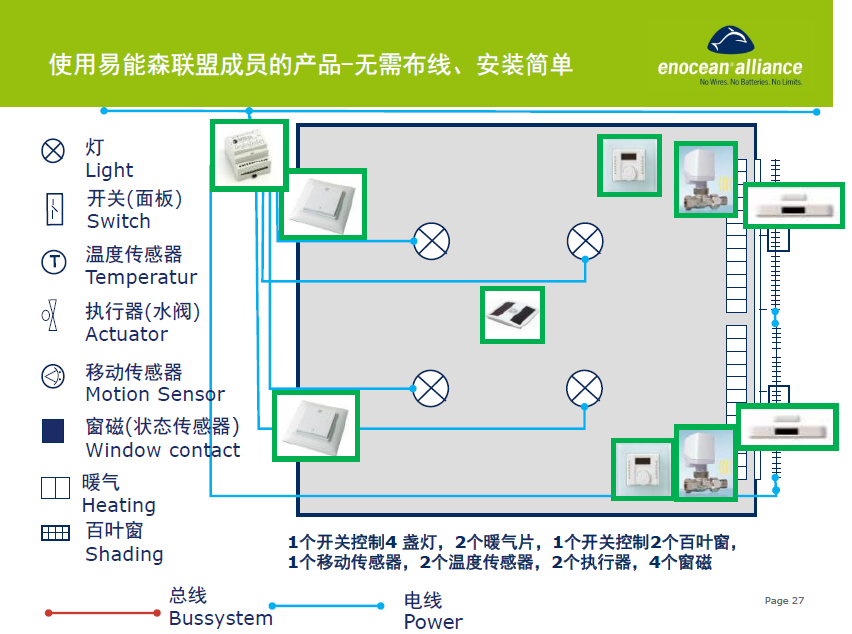 使用易能森联盟成员的产品–无需布线、安装简单

enocean alliance
No Wires. No Batteries. No Limits.

灯
Light

开关(面板)
Switch

温度传感器
Temperatur

执行器(水阀)
Actuator

移动传感器
Motion Sensor

窗磁(状态传感器)
Window contact

暖气
Heating

百叶窗
Shading

1个开关控制4 盏灯，2个暖气片，1个开关控制2个百叶窗，
1个移动传感器，2个温度传感器，2个执行器，4个窗磁

总线
Bussystem

电线
Power

Page 27